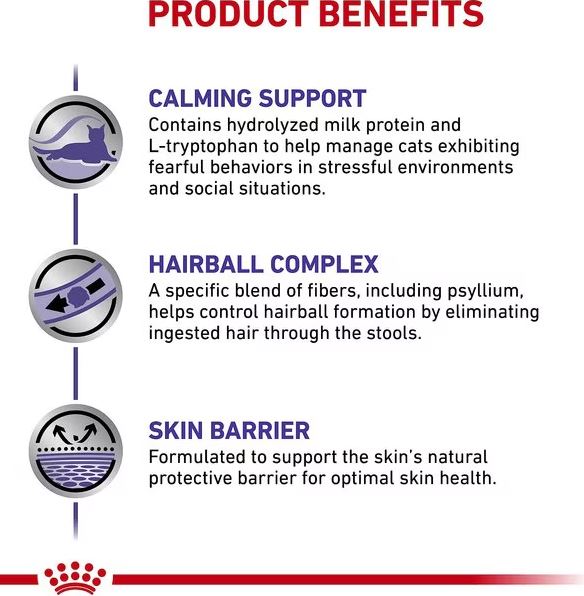 PRODUCT BENEFITS

CALMING SUPPORT
Contains hydrolyzed milk protein and L-tryptophan to help manage cats exhibiting fearful behaviors in stressful environments and social situations.

HAIRBALL COMPLEX
A specific blend of fibers, including psyllium, helps control hairball formation by eliminating ingested hair through the stools.

SKIN BARRIER
Formulated to support the skin's natural protective barrier for optimal skin health.